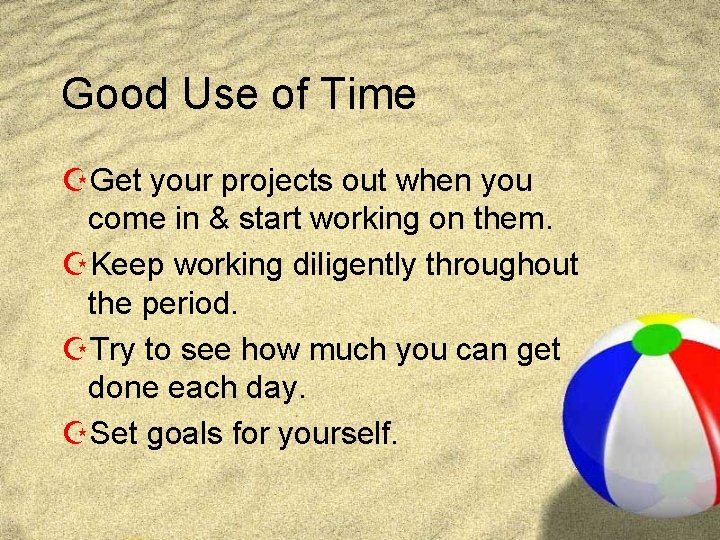 Good Use of Time

Get your projects out when you come in & start working on them.

Keep working diligently throughout the period.

Try to see how much you can get done each day.

Set goals for yourself.